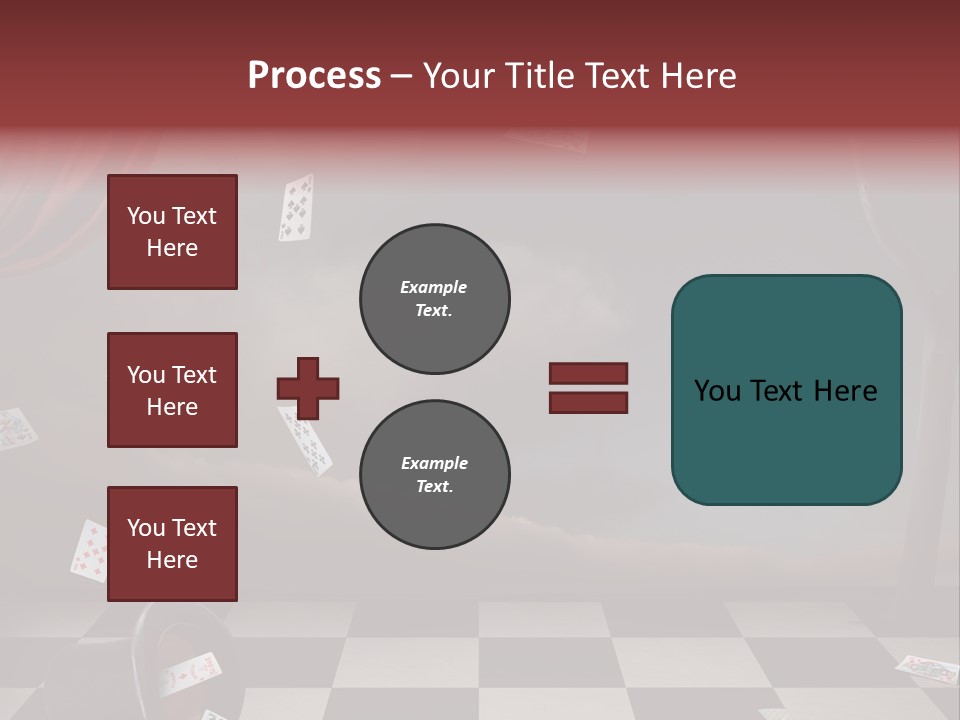 Process – Your Title Text Here

You Text Here

You Text Here

You Text Here

Example Text.

Example Text.

You Text Here